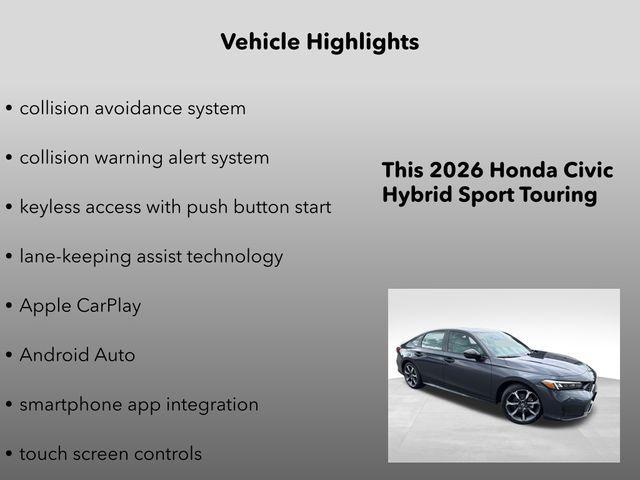 Vehicle Highlights

• collision avoidance system

• collision warning alert system

• keyless access with push button start

• lane-keeping assist technology

• Apple CarPlay

• Android Auto

• smartphone app integration

• touch screen controls

This 2026 Honda Civic Hybrid Sport Touring